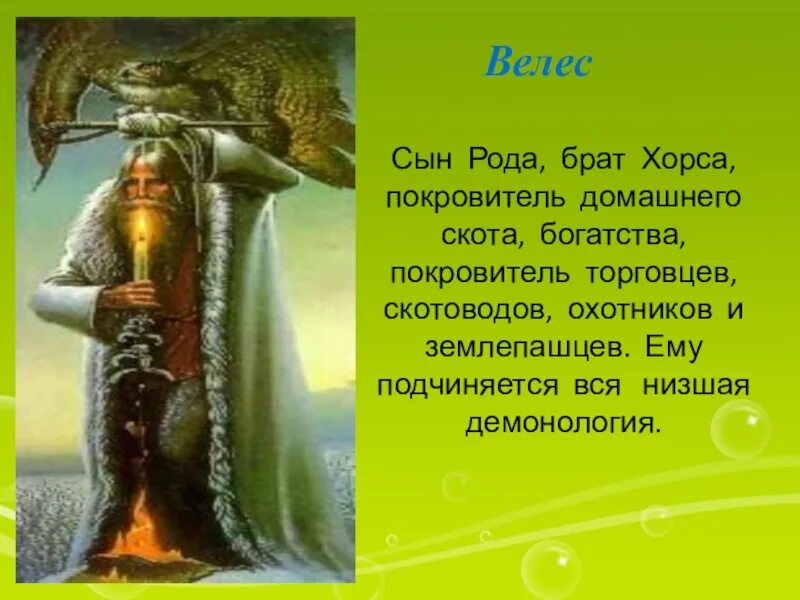 Велес

Сын Рода, брат Хорса, покровитель домашнего скота, богатства, покровитель торговцев, скотоводов, охотников и землепашцев. Ему подчиняется вся низшая демонология.